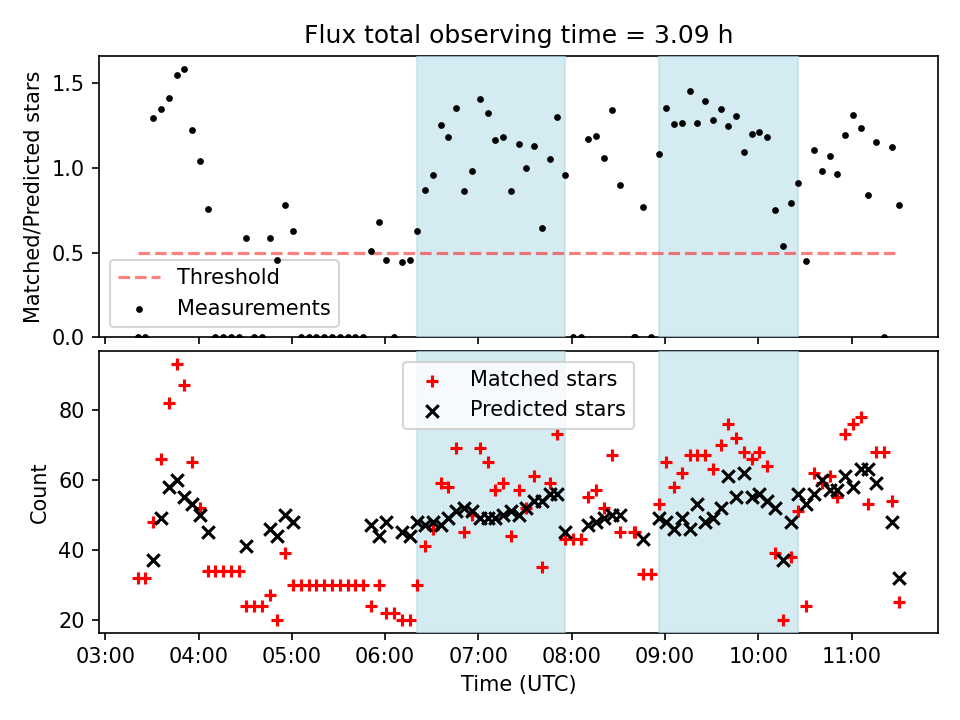 Flux total observing time = 3.09 h

Matched/Predicted stars

1.5
1.0
0.5
0.0

Threshold
Measurements

Count

80
60
40
20

Matched stars
Predicted stars

03:00 04:00 05:00 06:00 07:00 08:00 09:00 10:00 11:00

Time (UTC)